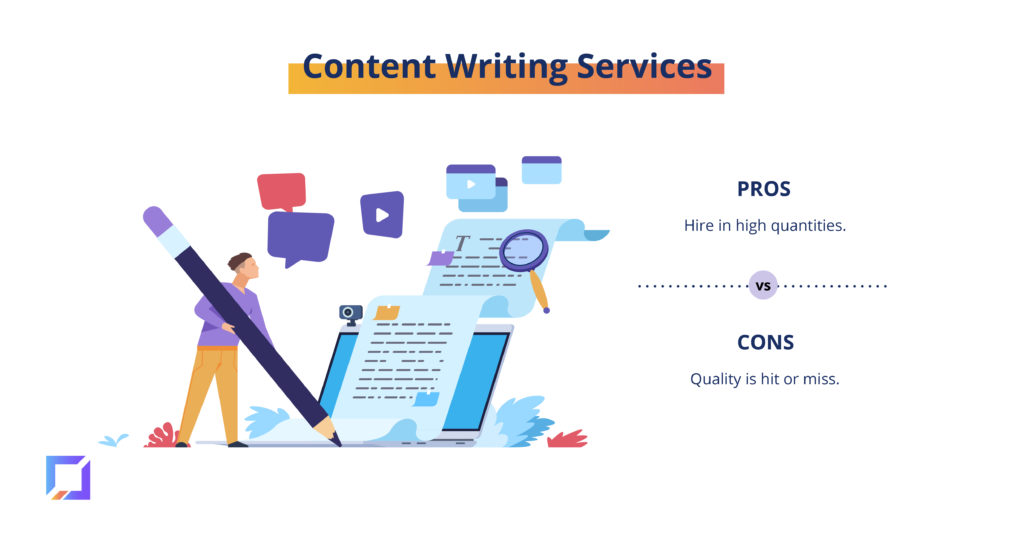 Content Writing Services

T

PROS

Hire in high quantities.

vs

CONS

Quality is hit or miss.